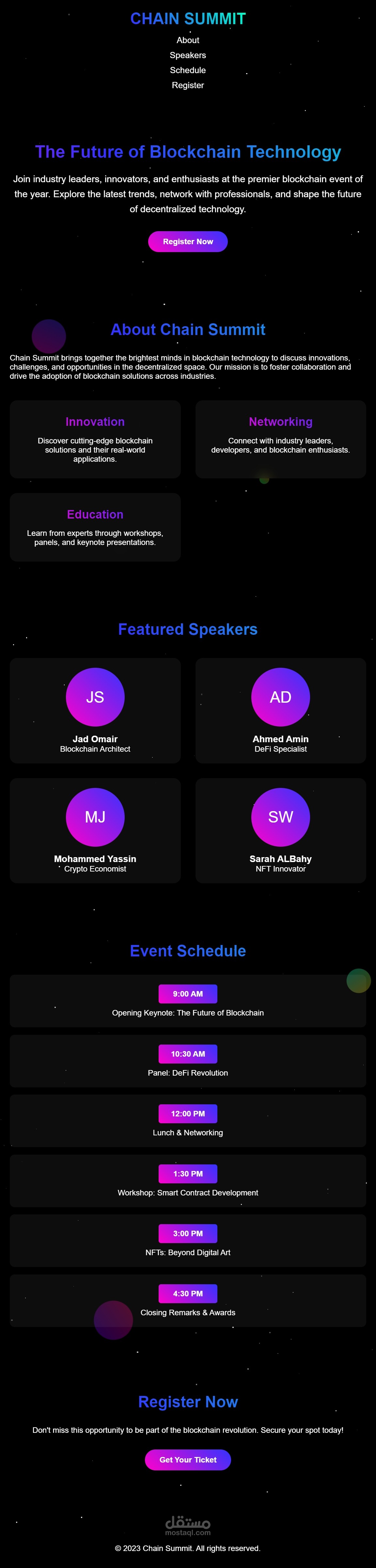 CHAIN SUMMIT

About
Speakers
Schedule
Register

The Future of Blockchain Technology

Join industry leaders, innovators, and enthusiasts at the premier blockchain event of the year. Explore the latest trends, network with professionals, and shape the future of decentralized technology.

Register Now

About Chain Summit

Chain Summit brings together the brightest minds in blockchain technology to discuss innovations, challenges, and opportunities in the decentralized space. Our mission is to foster collaboration and drive the adoption of blockchain solutions across industries.

Innovation
Discover cutting-edge blockchain solutions and their real-world applications.

Networking
Connect with industry leaders, developers, and blockchain enthusiasts.

Education
Learn from experts through workshops, panels, and keynote presentations.

Featured Speakers

JS
Jad Omair
Blockchain Architect

AD
Ahmed Amin
DeFi Specialist

MJ
Mohammed Yassin
Crypto Economist

SW
Sarah ALBahy
NFT Innovator

Event Schedule

9:00 AM
Opening Keynote: The Future of Blockchain

10:30 AM
Panel: DeFi Revolution

12:00 PM
Lunch & Networking

1:30 PM
Workshop: Smart Contract Development

3:00 PM
NFTs: Beyond Digital Art

4:30 PM
Closing Remarks & Awards

Register Now

Don't miss this opportunity to be part of the blockchain revolution. Secure your spot today!

Get Your Ticket

مستقل
mostaql.com

© 2023 Chain Summit. All rights reserved.